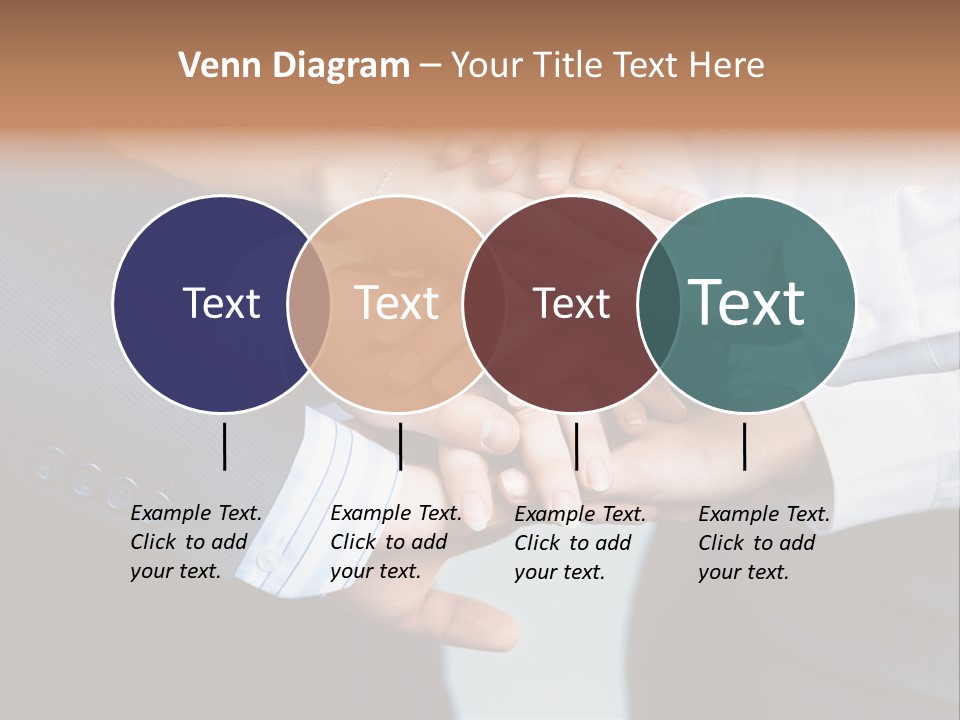 Venn Diagram – Your Title Text Here

Text

Text

Text

Text

Example Text. Click to add your text.

Example Text. Click to add your text.

Example Text. Click to add your text.

Example Text. Click to add your text.